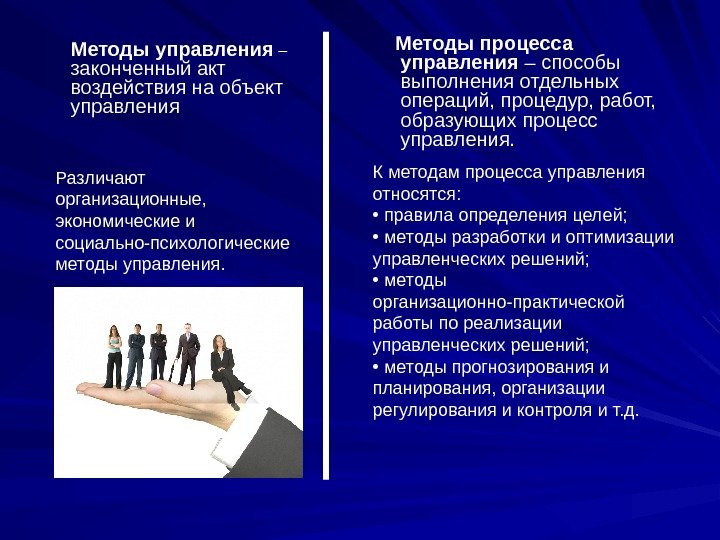 Методы управления – законченный акт воздействия на объект управления

Различают организационные, экономические и социально-психологические методы управления.

Методы процесса управления – способы выполнения отдельных операций, процедур, работ, образующих процесс управления.

К методам процесса управления относятся:
• правила определения целей;
• методы разработки и оптимизации управленческих решений;
• методы организационно-практической работы по реализации управленческих решений;
• методы прогнозирования и планирования, организации регулирования и контроля и т.д.